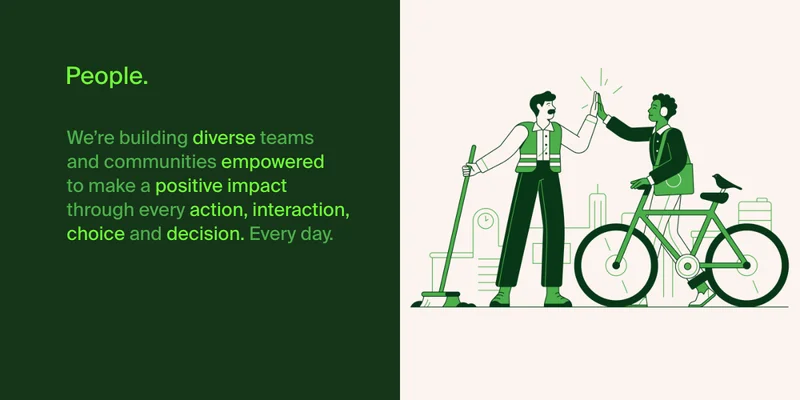 People.

We're building diverse teams and communities empowered to make a positive impact through every action, interaction, choice and decision. Every day.